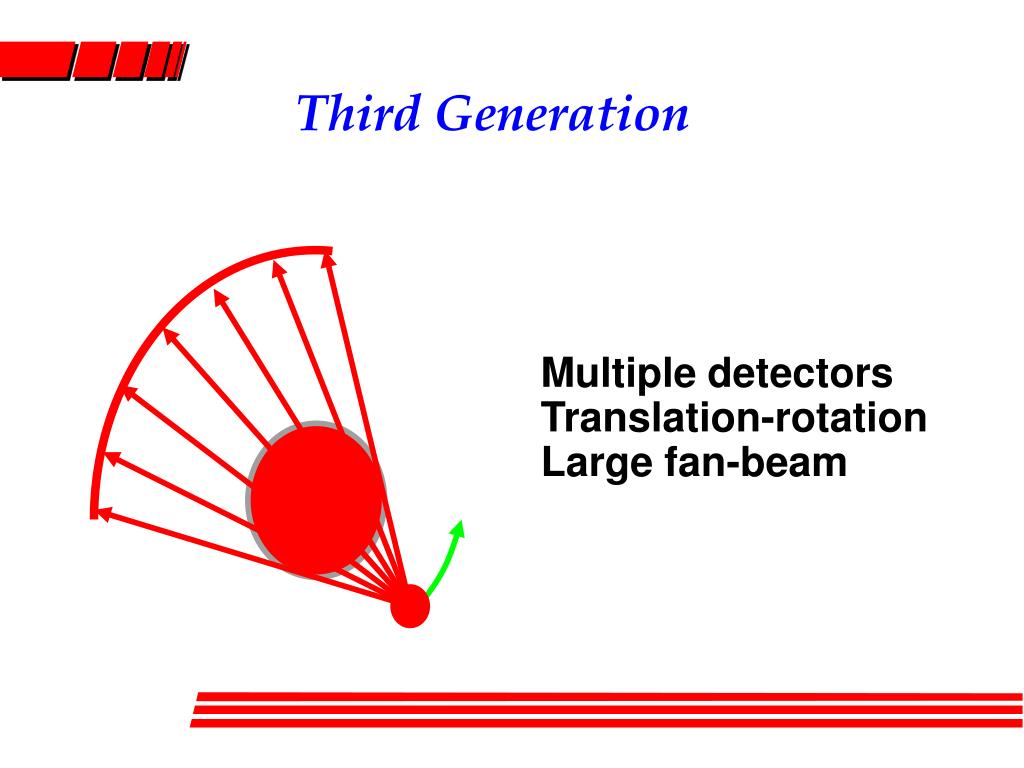 Third Generation

Multiple detectors
Translation-rotation
Large fan-beam